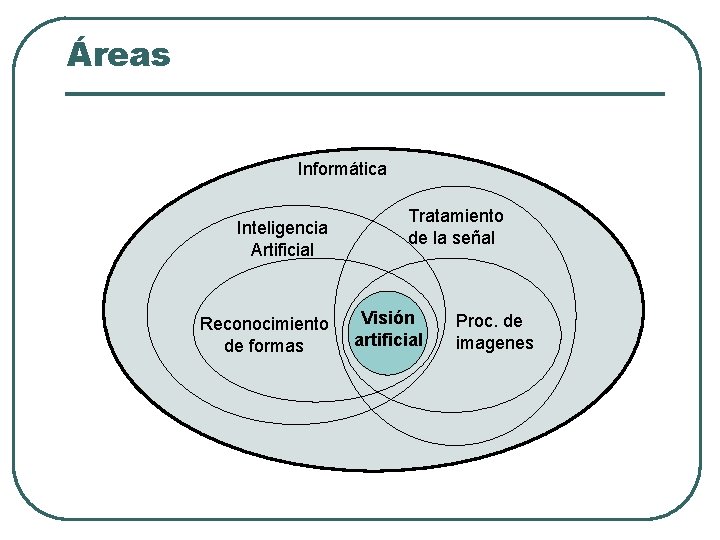 Áreas

Informática

Inteligencia
Artificial

Tratamiento
de la señal

Reconocimiento
de formas

Visión
artificial

Proc. de
imagenes